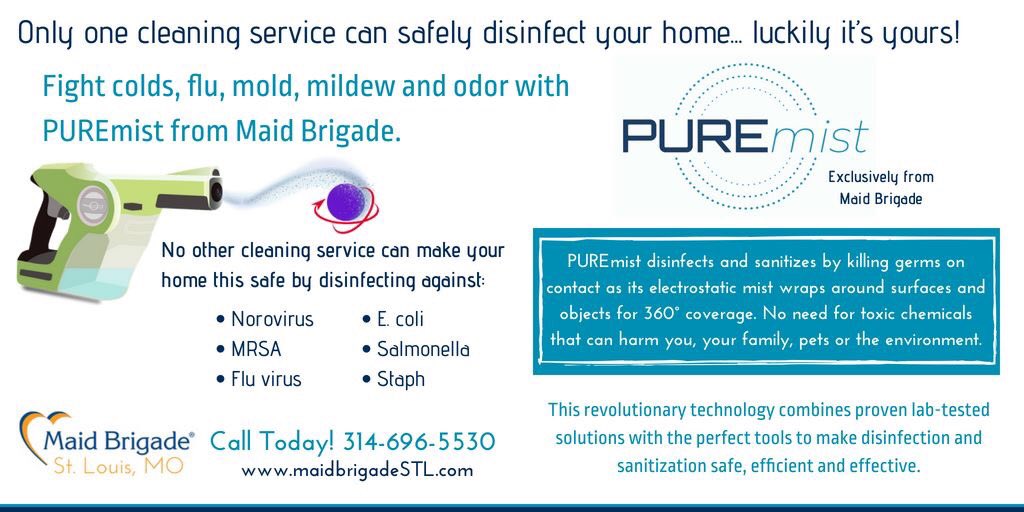 Only one cleaning service can safely disinfect your home... luckily it's yours!

Fight colds, flu, mold, mildew and odor with PUREmist from Maid Brigade.

PUREmist

Exclusively from Maid Brigade

No other cleaning service can make your home this safe by disinfecting against:

• Norovirus
• MRSA
• Flu virus
• E. coli
• Salmonella
• Staph

PUREmist disinfects and sanitizes by killing germs on contact as its electrostatic mist wraps around surfaces and objects for 360° coverage. No need for toxic chemicals that can harm you, your family, pets or the environment.

This revolutionary technology combines proven lab-tested solutions with the perfect tools to make disinfection and sanitization safe, efficient and effective.

Maid Brigade® St. Louis, MO

Call Today! 314-696-5530
www.maidbrigadeSTL.com